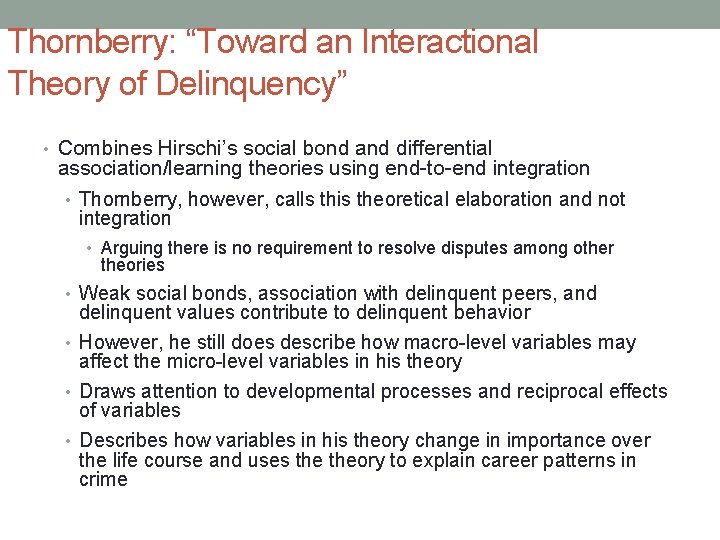 Thornberry: “Toward an Interactional Theory of Delinquency”

• Combines Hirschi’s social bond and differential association/learning theories using end-to-end integration
  • Thornberry, however, calls this theoretical elaboration and not integration
    • Arguing there is no requirement to resolve disputes among other theories
  • Weak social bonds, association with delinquent peers, and delinquent values contribute to delinquent behavior
  • However, he still does describe how macro-level variables may affect the micro-level variables in his theory
  • Draws attention to developmental processes and reciprocal effects of variables
  • Describes how variables in his theory change in importance over the life course and uses the theory to explain career patterns in crime